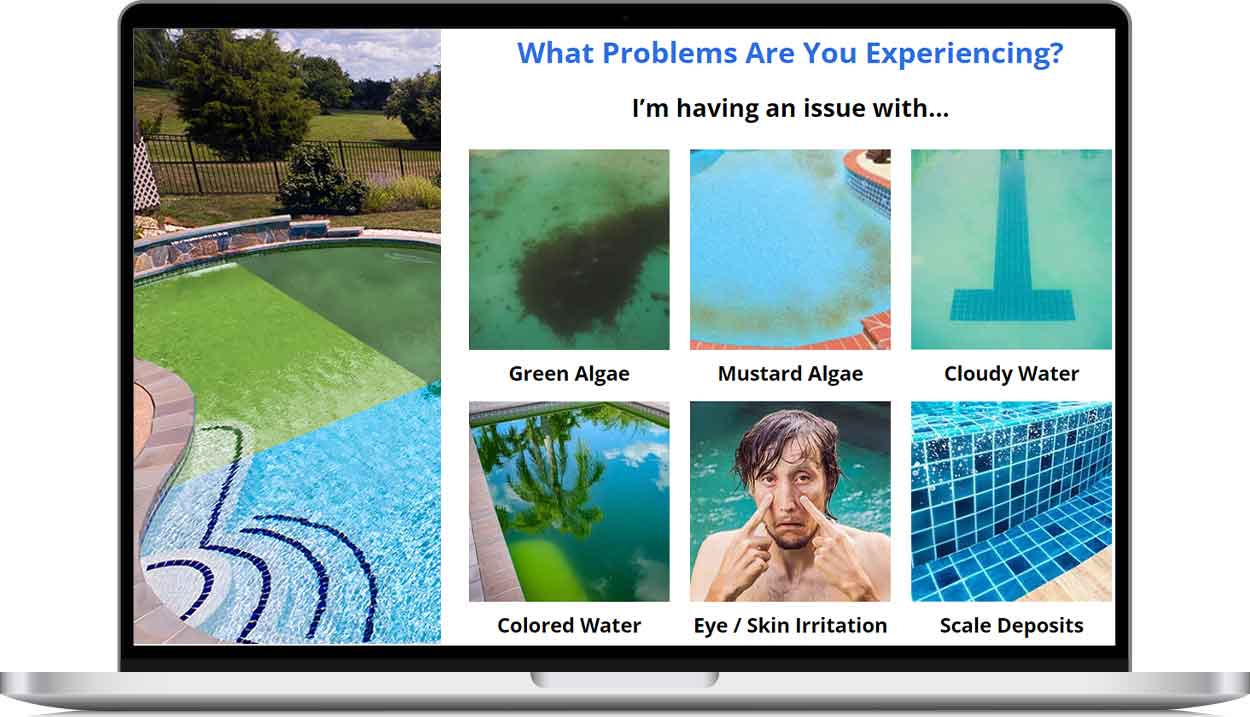 What Problems Are You Experiencing?

I'm having an issue with...

Green Algae

Mustard Algae

Cloudy Water

Colored Water

Eye / Skin Irritation

Scale Deposits